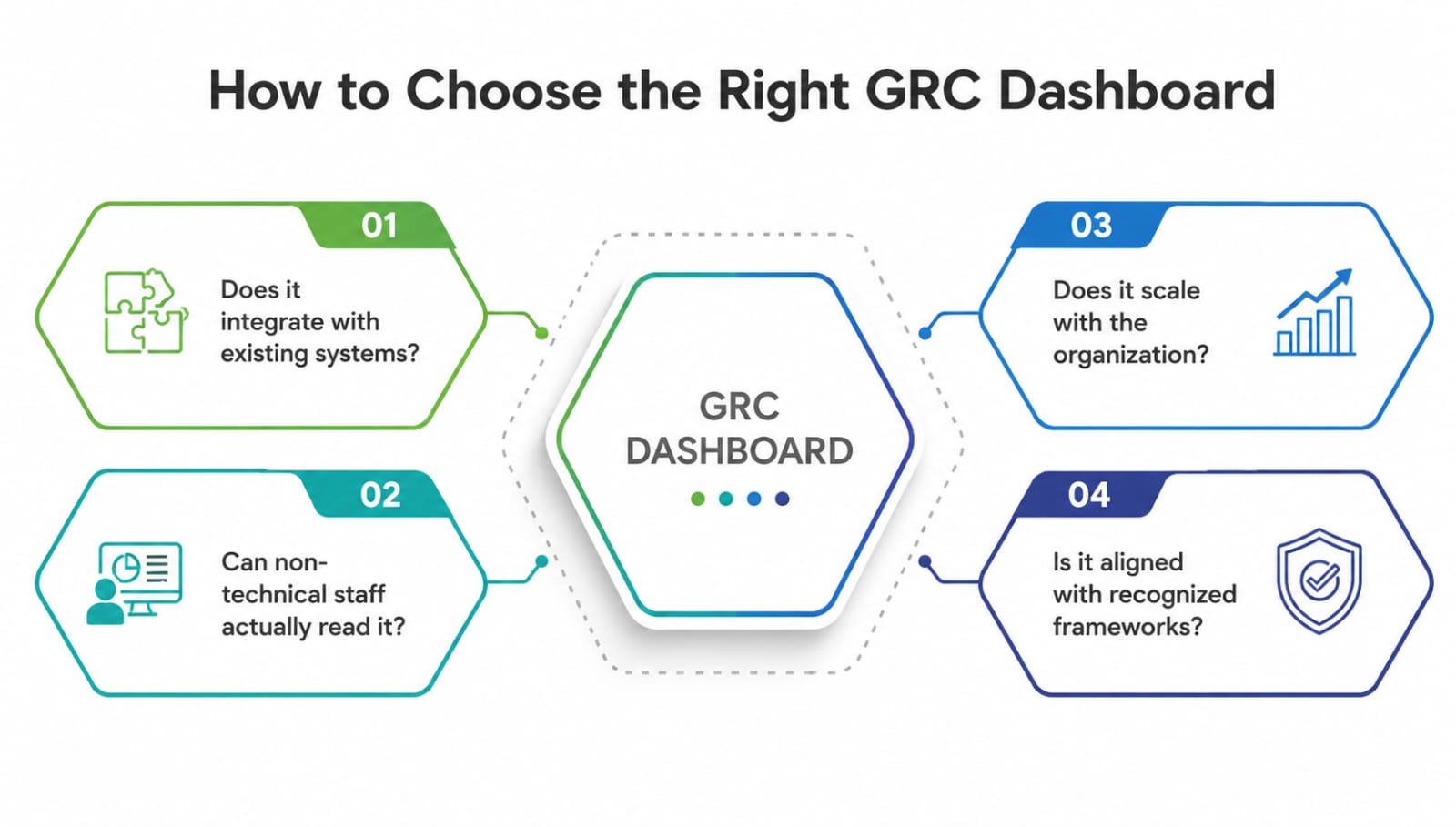 How to Choose the Right GRC Dashboard

01

Does it integrate with existing systems?

02

Can non-technical staff actually read it?

GRC DASHBOARD

03

Does it scale with the organization?

04

Is it aligned with recognized frameworks?